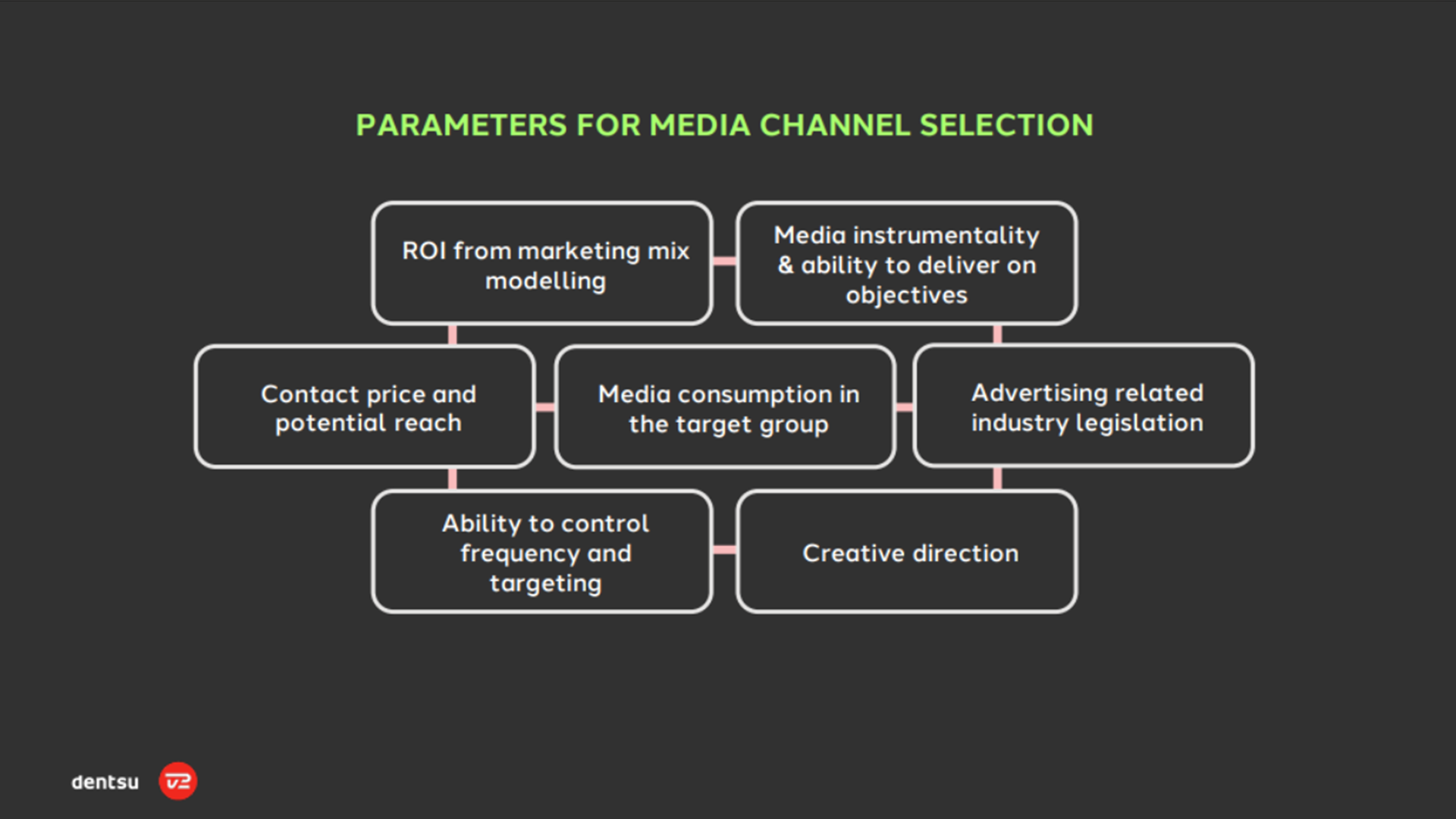 PARAMETERS FOR MEDIA CHANNEL SELECTION

ROI from marketing mix modelling

Media instrumentality & ability to deliver on objectives

Contact price and potential reach

Media consumption in the target group

Advertising related industry legislation

Ability to control frequency and targeting

Creative direction

dentsu

TV2